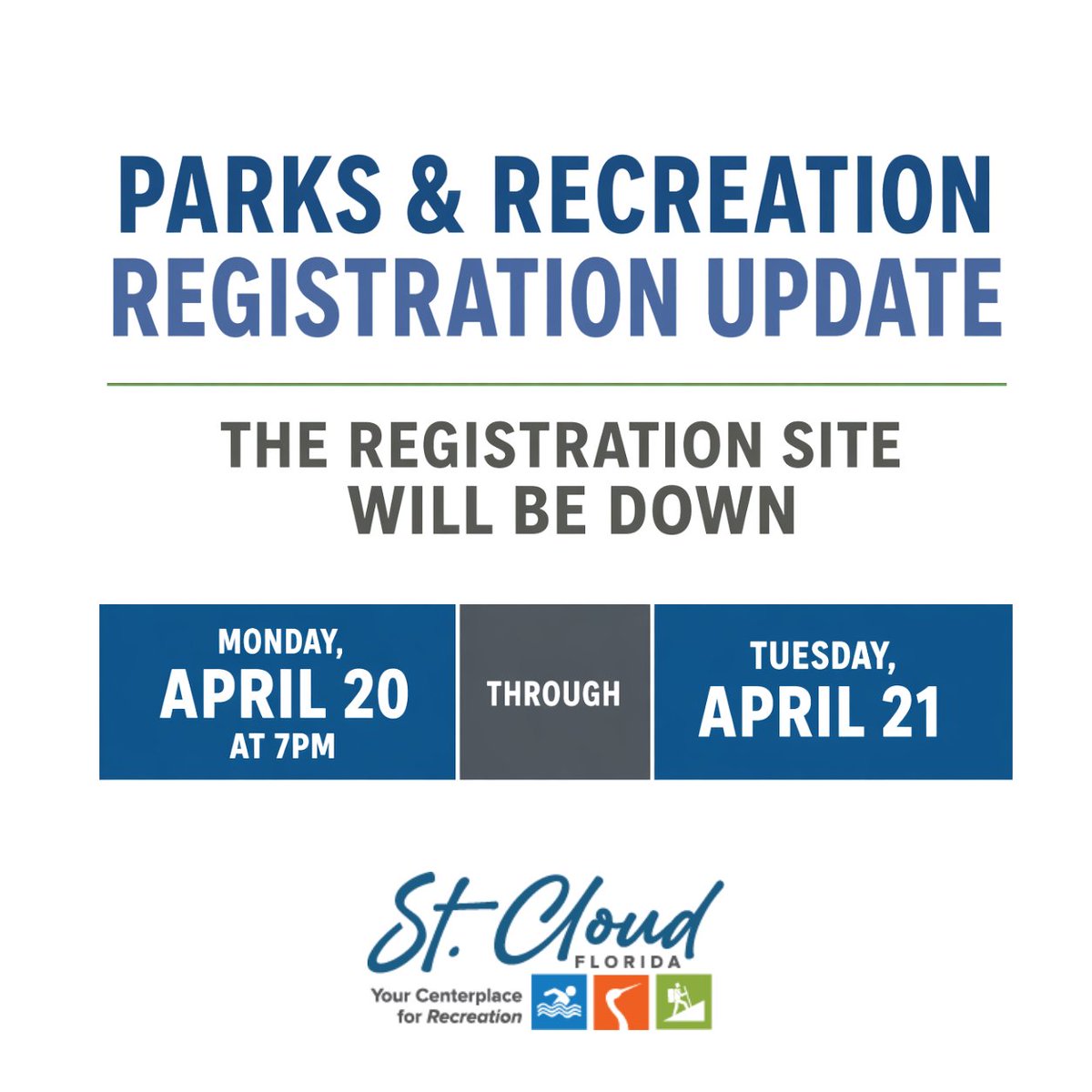 PARKS & RECREATION
REGISTRATION UPDATE

THE REGISTRATION SITE
WILL BE DOWN

MONDAY,
APRIL 20
AT 7PM

THROUGH

TUESDAY,
APRIL 21

St. Cloud
FLORIDA
Your Centerplace
for Recreation